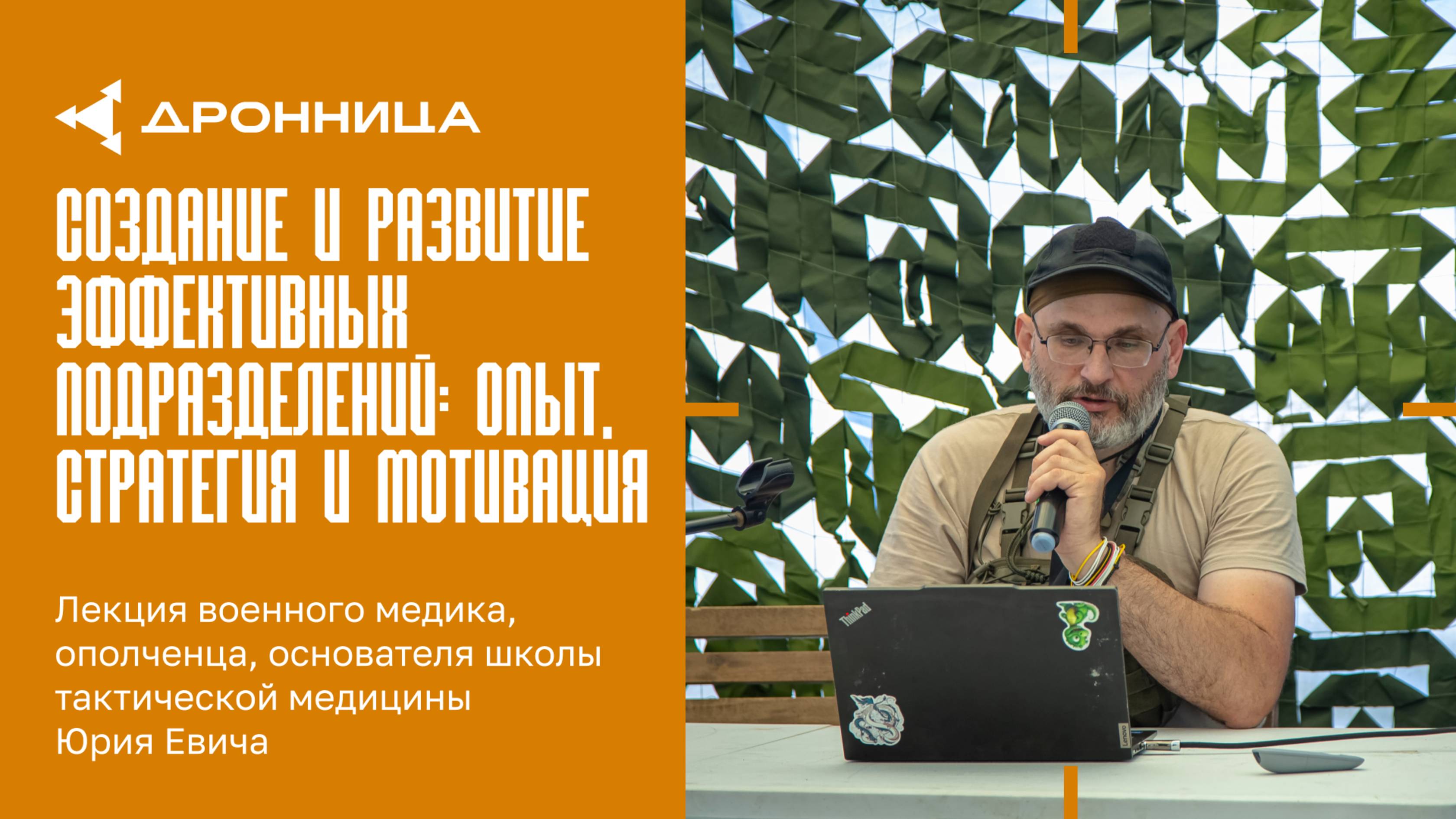 ДРОННИЦА

СОЗДАНИЕ И РАЗВИТИЕ ЭФФЕКТИВНЫХ ПОДРАЗДЕЛЕНИЙ: ОПЫТ, СТРАТЕГИЯ И МОТИВАЦИЯ

Лекция военного медика, ополченца, основателя школы тактической медицины Юрия Евича

ThinkPad

Lenovo